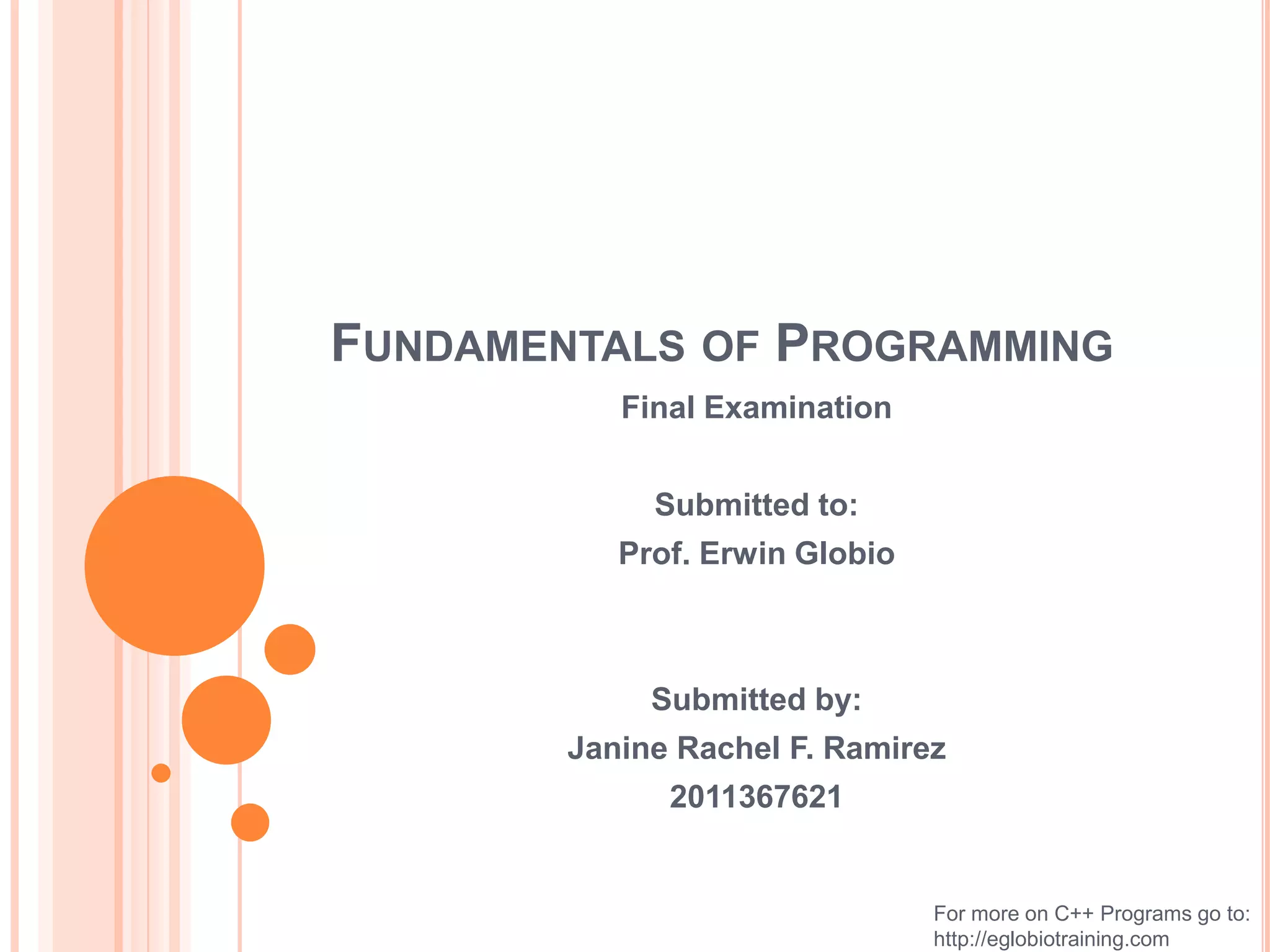 FUNDAMENTALS OF PROGRAMMING

Final Examination

Submitted to:
Prof. Erwin Globio

Submitted by:
Janine Rachel F. Ramirez
2011367621

For more on C++ Programs go to:
http://eglobiotraining.com